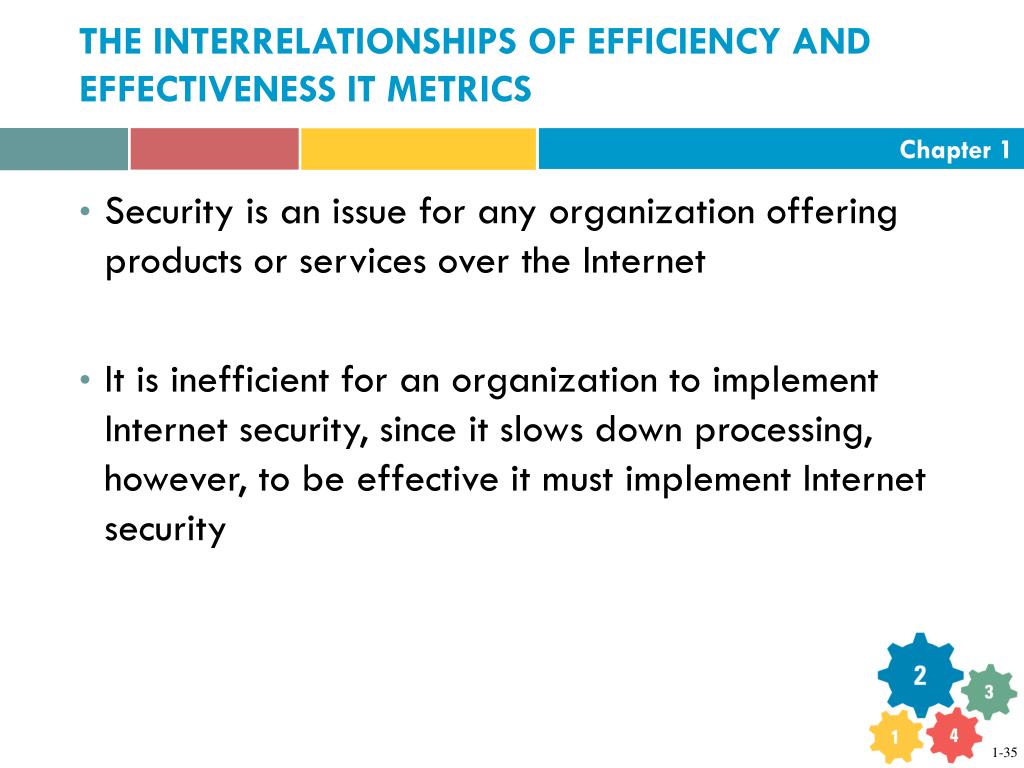 THE INTERRELATIONSHIPS OF EFFICIENCY AND EFFECTIVENESS IT METRICS

Chapter 1

• Security is an issue for any organization offering products or services over the Internet

• It is inefficient for an organization to implement Internet security, since it slows down processing, however, to be effective it must implement Internet security

2
3
1
4

1-35